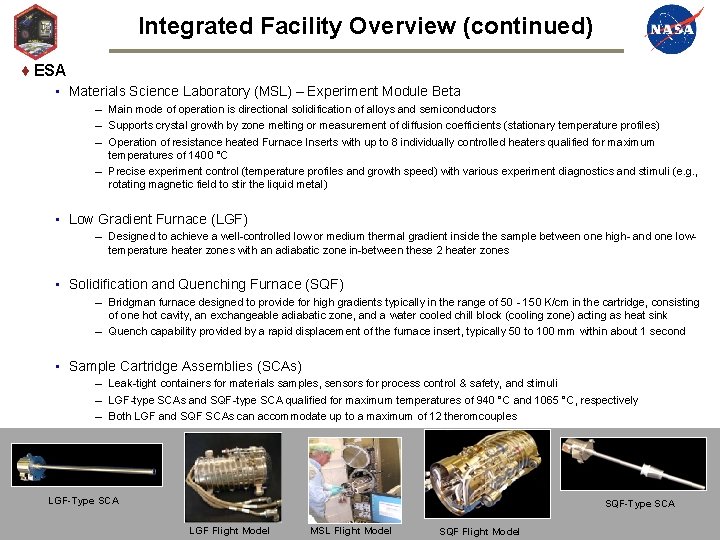 Integrated Facility Overview (continued)

NASA

♦ ESA

▪ Materials Science Laboratory (MSL) – Experiment Module Beta

– Main mode of operation is directional solidification of alloys and semiconductors

– Supports crystal growth by zone melting or measurement of diffusion coefficients (stationary temperature profiles)

– Operation of resistance heated Furnace Inserts with up to 8 individually controlled heaters qualified for maximum temperatures of 1400 °C

– Precise experiment control (temperature profiles and growth speed) with various experiment diagnostics and stimuli (e.g., rotating magnetic field to stir the liquid metal)

▪ Low Gradient Furnace (LGF)

– Designed to achieve a well-controlled low or medium thermal gradient inside the sample between one high- and one low-temperature heater zones with an adiabatic zone in-between these 2 heater zones

▪ Solidification and Quenching Furnace (SQF)

– Bridgman furnace designed to provide for high gradients typically in the range of 50 - 150 K/cm in the cartridge, consisting of one hot cavity, an exchangeable adiabatic zone, and a water cooled chill block (cooling zone) acting as heat sink

– Quench capability provided by a rapid displacement of the furnace insert, typically 50 to 100 mm within about 1 second

▪ Sample Cartridge Assemblies (SCAs)

– Leak-tight containers for materials samples, sensors for process control & safety, and stimuli

– LGF-type SCAs and SQF-type SCA qualified for maximum temperatures of 940 °C and 1065 °C, respectively

– Both LGF and SQF SCAs can accommodate up to a maximum of 12 theromcouples

LGF-Type SCA

LGF Flight Model

MSL Flight Model

SQF Flight Model

SQF-Type SCA